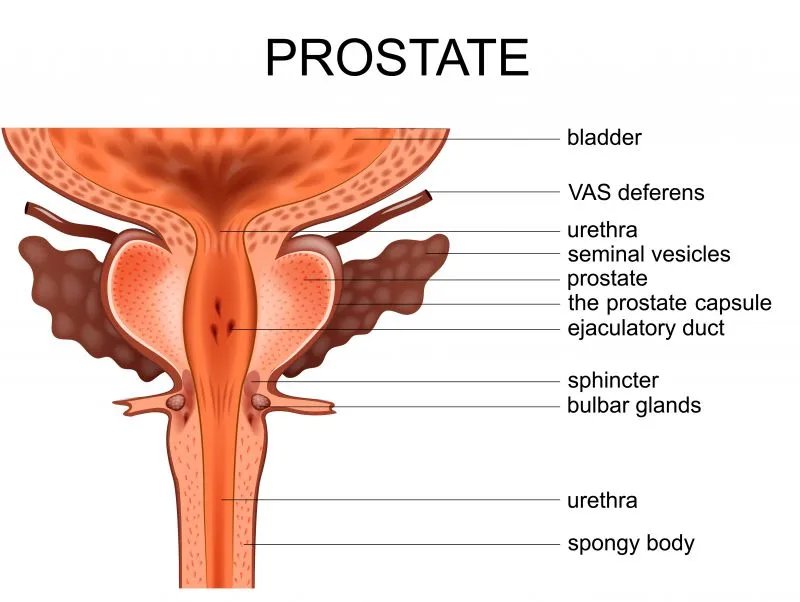 PROSTATE

bladder
VAS deferens
urethra
seminal vesicles
prostate
the prostate capsule
ejaculatory duct
sphincter
bulbar glands
urethra
spongy body